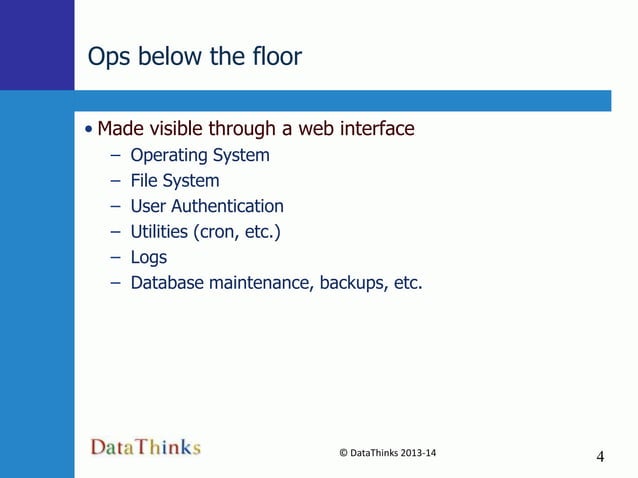 Ops below the floor

• Made visible through a web interface
– Operating System
– File System
– User Authentication
– Utilities (cron, etc.)
– Logs
– Database maintenance, backups, etc.

DataThinks

© DataThinks 2013-14

4